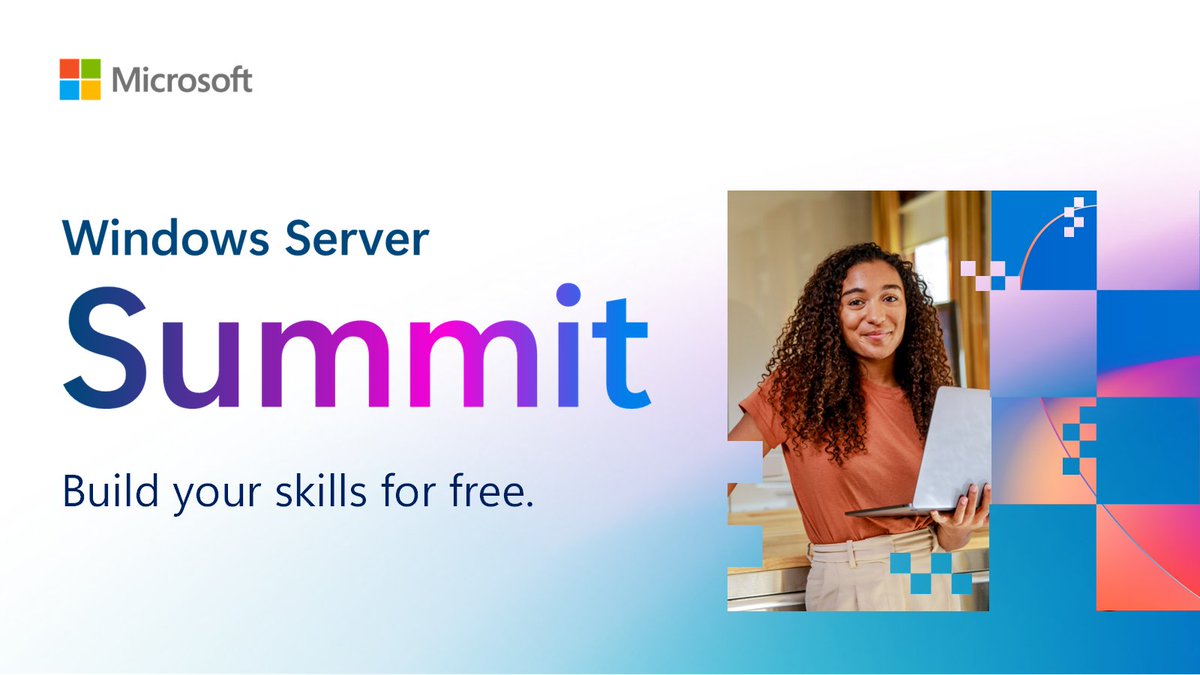 Microsoft

Windows Server
Summit

Build your skills for free.